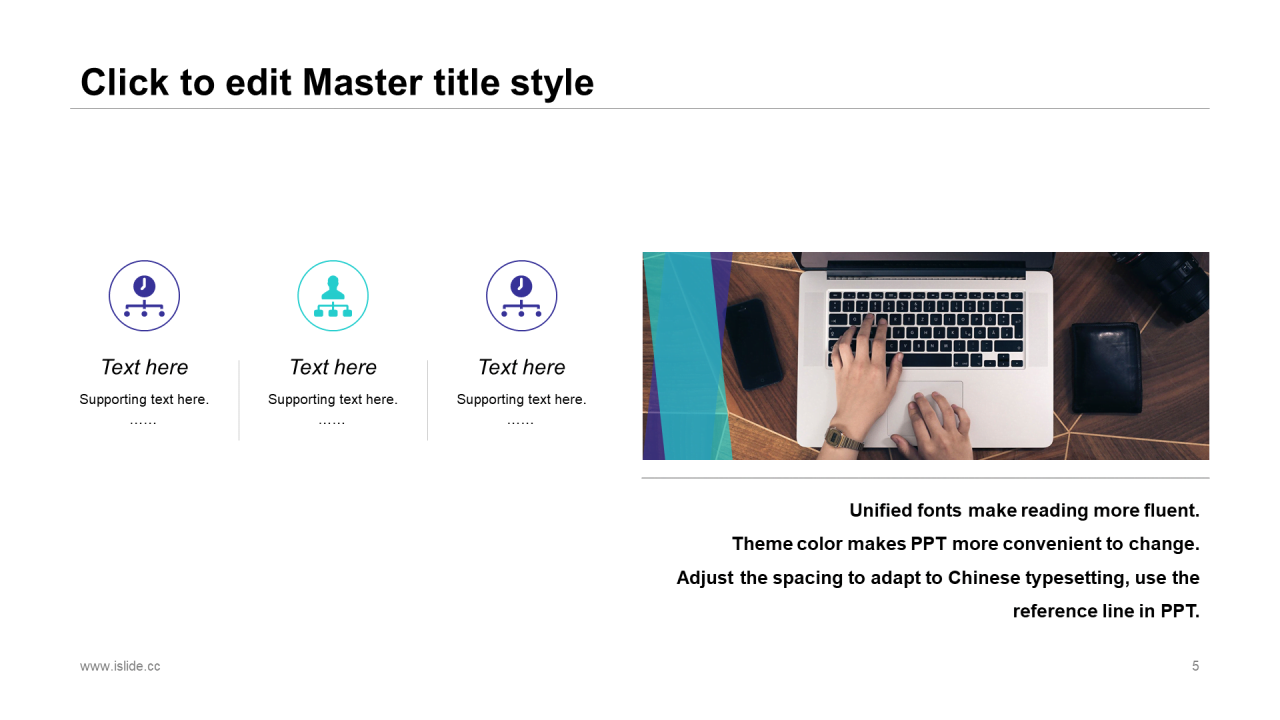 Click to edit Master title style

Text here
Supporting text here.
……

Text here
Supporting text here.
……

Text here
Supporting text here.
……

Unified fonts make reading more fluent.
Theme color makes PPT more convenient to change.
Adjust the spacing to adapt to Chinese typesetting, use the reference line in PPT.

www.islide.cc

5